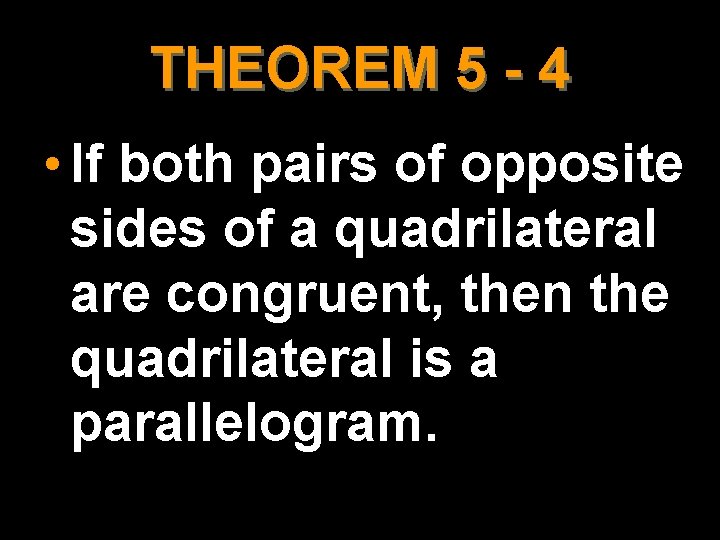 THEOREM 5 - 4

• If both pairs of opposite sides of a quadrilateral are congruent, then the quadrilateral is a parallelogram.